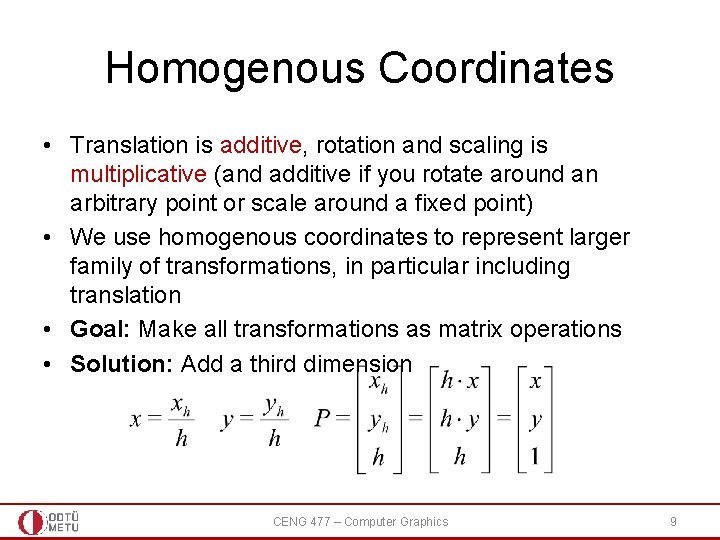 Homogenous Coordinates

• Translation is additive, rotation and scaling is multiplicative (and additive if you rotate around an arbitrary point or scale around a fixed point)
• We use homogenous coordinates to represent larger family of transformations, in particular including translation
• **Goal:** Make all transformations as matrix operations
• **Solution:** Add a third dimension

$x = \frac{x_h}{h} \quad y = \frac{y_h}{h} \quad P = \begin{bmatrix} x_h \\ y_h \\ h \end{bmatrix} = \begin{bmatrix} h \cdot x \\ h \cdot y \\ h \end{bmatrix} = \begin{bmatrix} x \\ y \\ 1 \end{bmatrix}$

ODTÜ METU

CENG 477 – Computer Graphics

9